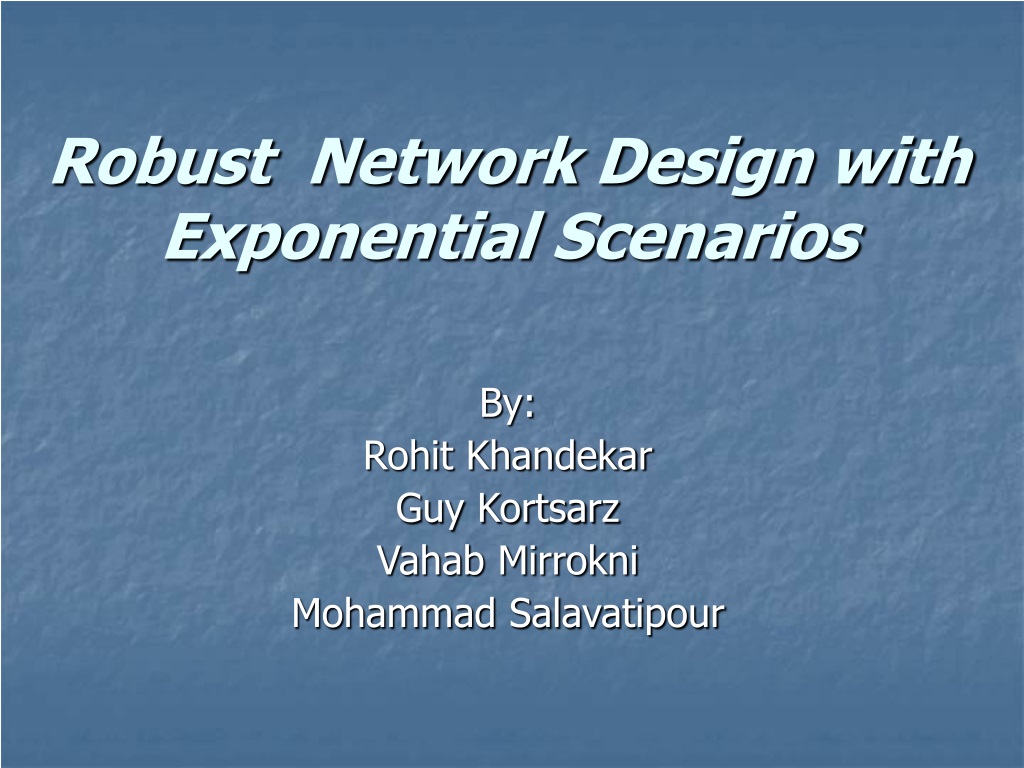 Robust Network Design with Exponential Scenarios

By:
Rohit Khandekar
Guy Kortsarz
Vahab Mirrokni
Mohammad Salavatipour